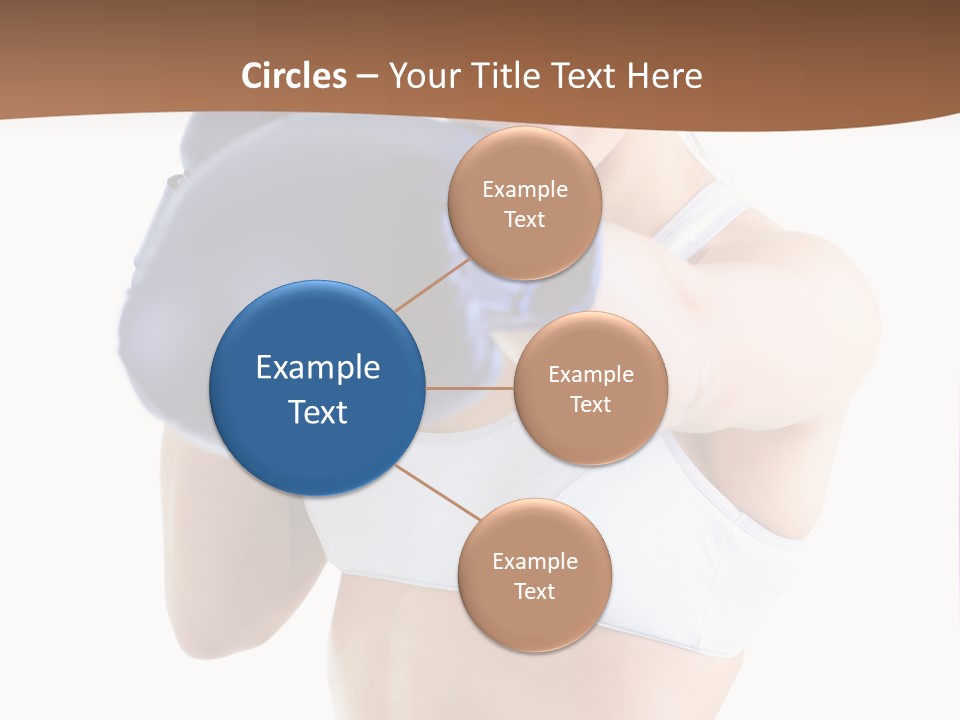 Circles – Your Title Text Here

Example Text

Example Text

Example Text

Example Text